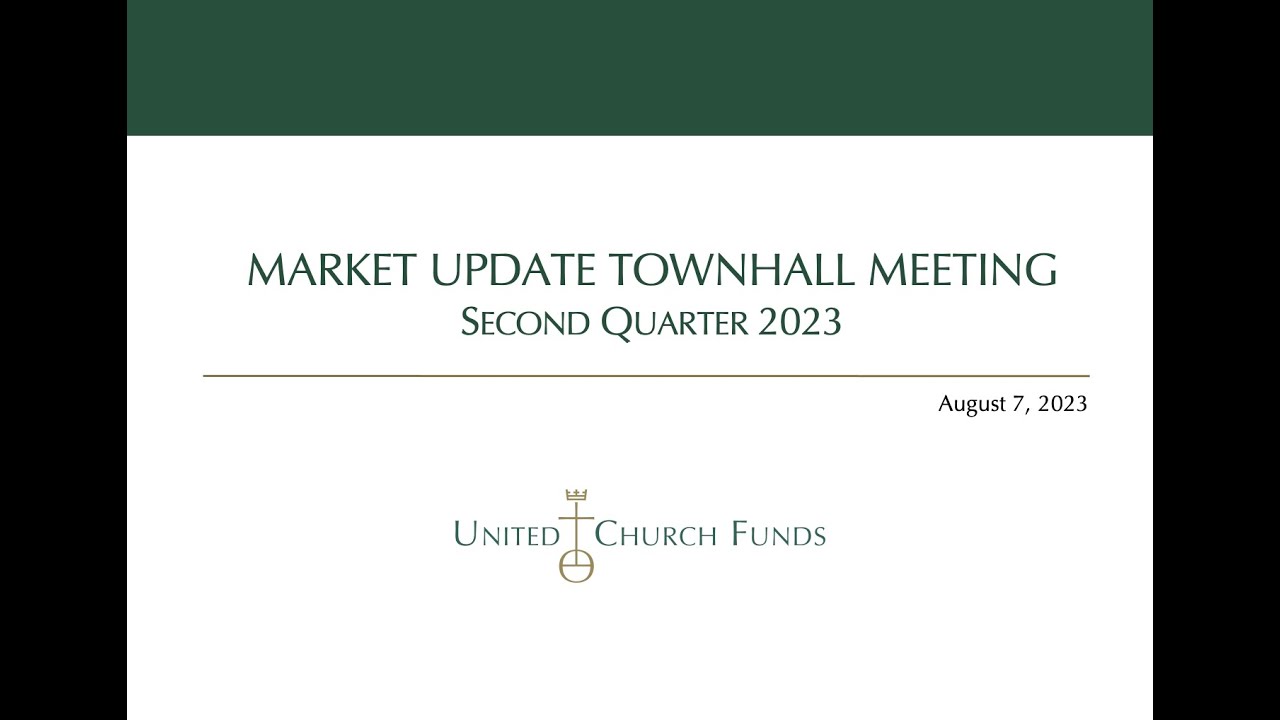 MARKET UPDATE TOWNHALL MEETING
SECOND QUARTER 2023

August 7, 2023

UNITED CHURCH FUNDS